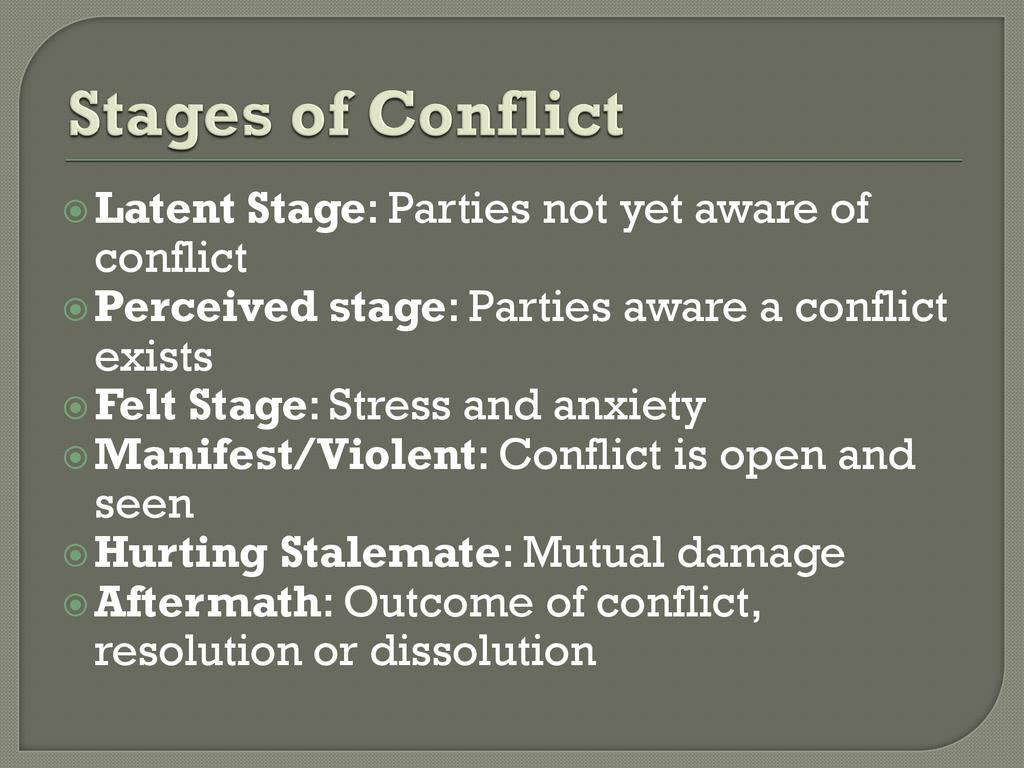 Stages of Conflict

Latent Stage: Parties not yet aware of conflict
Perceived stage: Parties aware a conflict exists
Felt Stage: Stress and anxiety
Manifest/Violent: Conflict is open and seen
Hurting Stalemate: Mutual damage
Aftermath: Outcome of conflict, resolution or dissolution